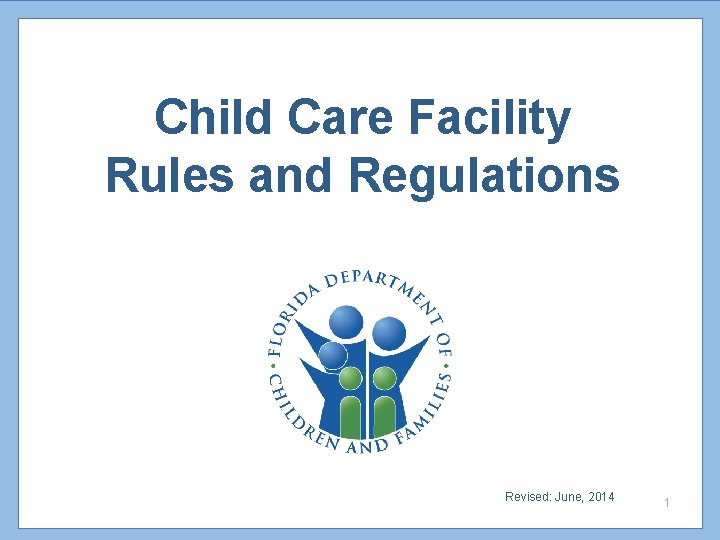 Child Care Facility
Rules and Regulations

FLORIDA DEPARTMENT OF
CHILDREN AND FAMILIES

Revised: June, 2014

1